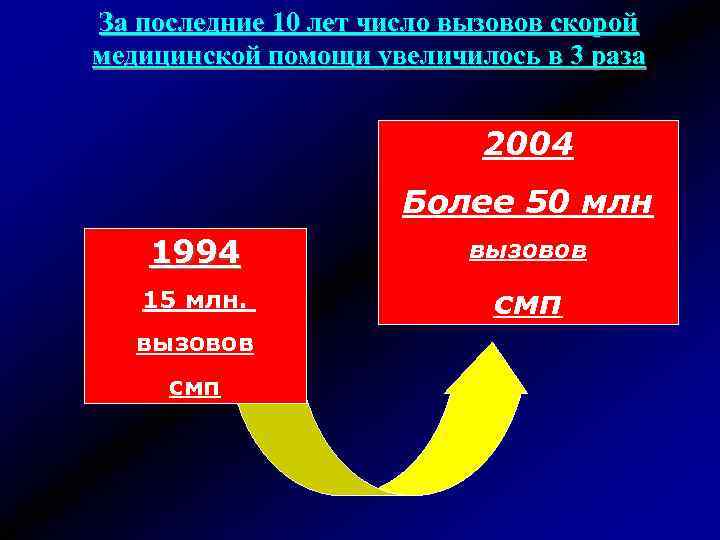 За последние 10 лет число вызовов скорой медицинской помощи увеличилось в 3 раза

1994

15 млн.

вызовов

смп

2004

Более 50 млн

вызовов

смп